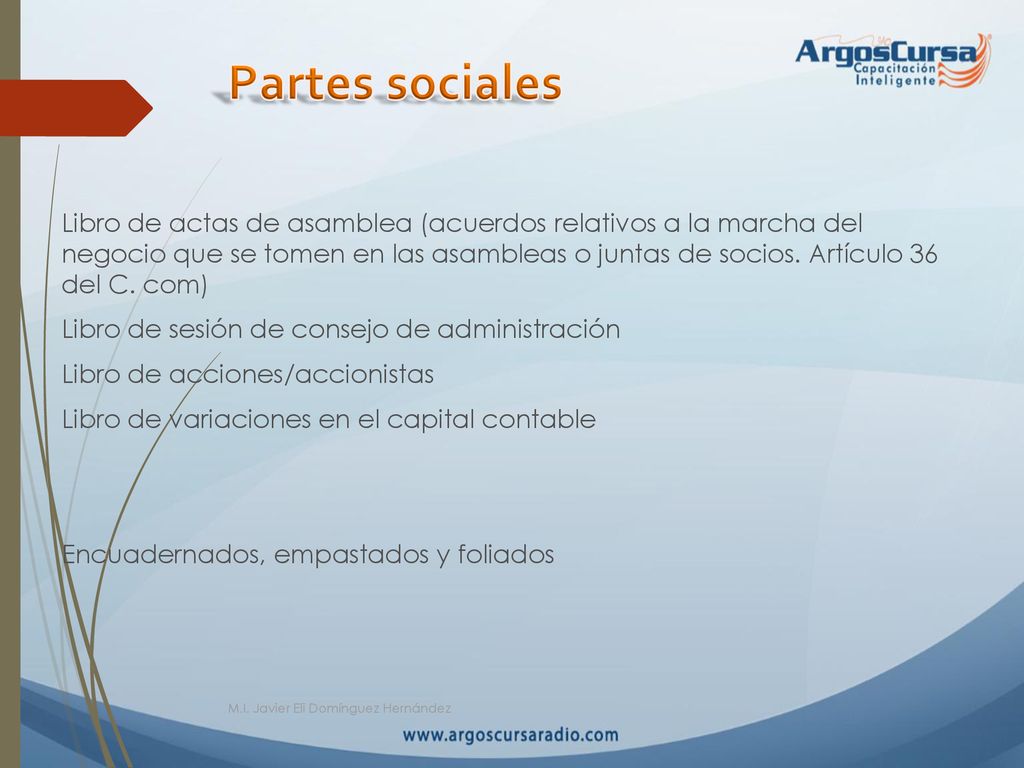 Partes sociales

ArgosCursa
Capacitación Inteligente

Libro de actas de asamblea (acuerdos relativos a la marcha del negocio que se tomen en las asambleas o juntas de socios. Artículo 36 del C. com)

Libro de sesión de consejo de administración

Libro de acciones/accionistas

Libro de variaciones en el capital contable

Encuadernados, empastados y foliados

M.I. Javier Eli Domínguez Hernández

www.argoscursaradio.com